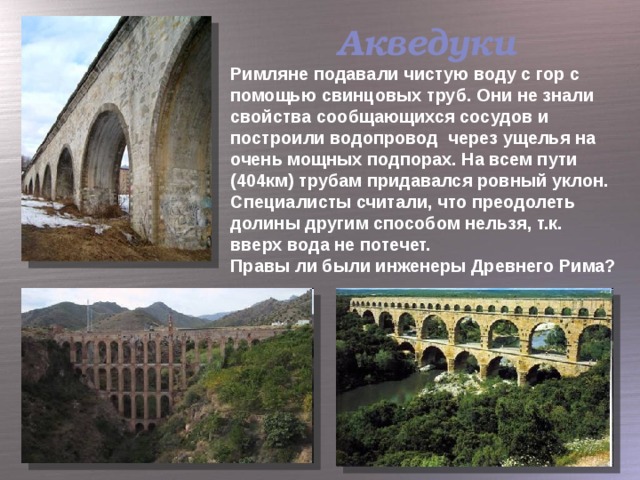 Акведуки

Римляне подавали чистую воду с гор с помощью свинцовых труб. Они не знали свойства сообщающихся сосудов и построили водопровод через ущелья на очень мощных подпорах. На всем пути (404км) трубам придавался ровный уклон. Специалисты считали, что преодолеть долины другим способом нельзя, т.к. вверх вода не потечет.
Правы ли были инженеры Древнего Рима?